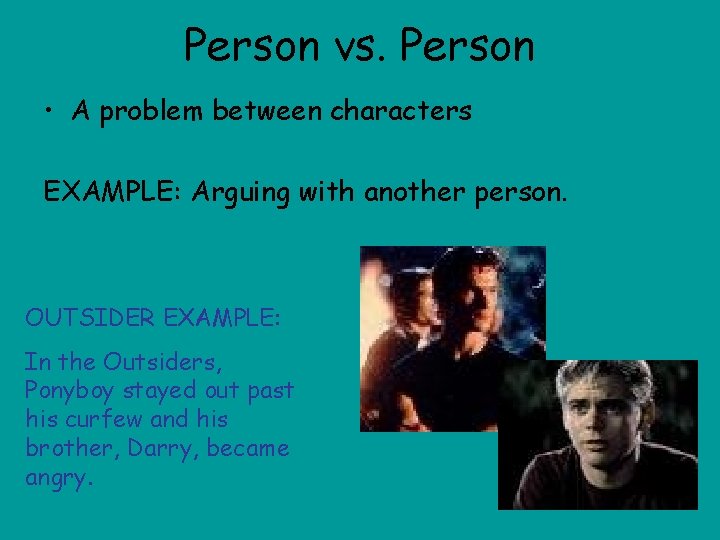 Person vs. Person

• A problem between characters

EXAMPLE: Arguing with another person.

OUTSIDER EXAMPLE:

In the Outsiders, Ponyboy stayed out past his curfew and his brother, Darry, became angry.